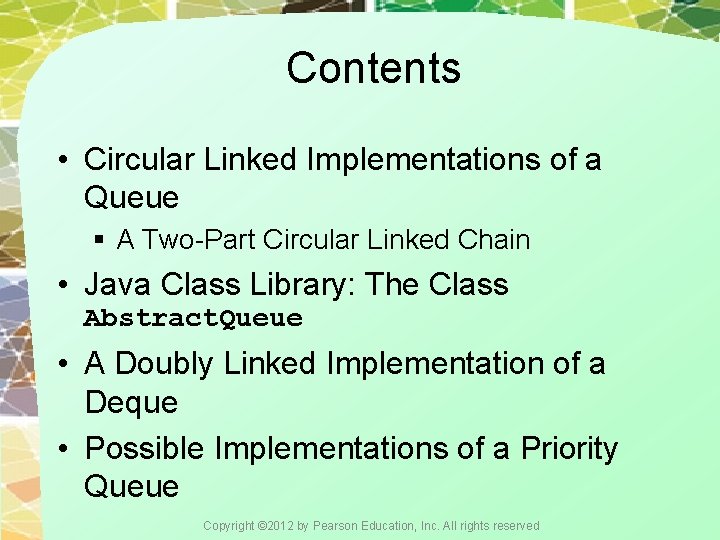 Contents

• Circular Linked Implementations of a Queue
 ▪ A Two-Part Circular Linked Chain
• Java Class Library: The Class AbstractQueue
• A Doubly Linked Implementation of a Deque
• Possible Implementations of a Priority Queue

Copyright ©2012 by Pearson Education, Inc. All rights reserved